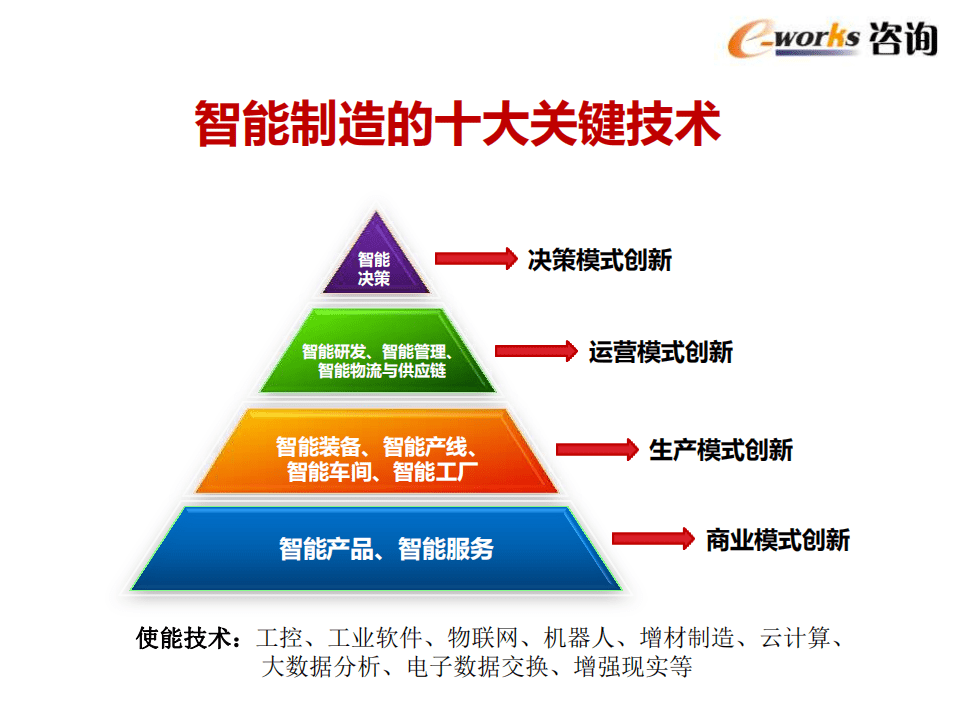 e-works 咨询

智能制造的十大关键技术

智能决策

决策模式创新

智能研发、智能管理、智能物流与供应链

运营模式创新

智能装备、智能产线、智能车间、智能工厂

生产模式创新

智能产品、智能服务

商业模式创新

使能技术：工控、工业软件、物联网、机器人、增材制造、云计算、大数据分析、电子数据交换、增强现实等